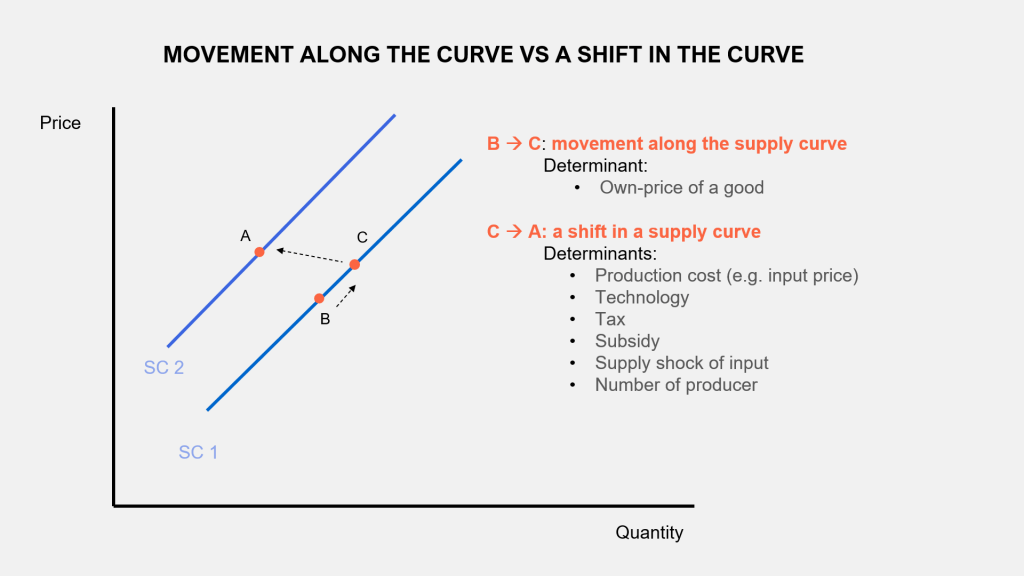 MOVEMENT ALONG THE CURVE VS A SHIFT IN THE CURVE

Price

A

C

B

SC 2

SC 1

Quantity

B → C: movement along the supply curve
Determinant:
• Own-price of a good

C → A: a shift in a supply curve
Determinants:
• Production cost (e.g. input price)
• Technology
• Tax
• Subsidy
• Supply shock of input
• Number of producer